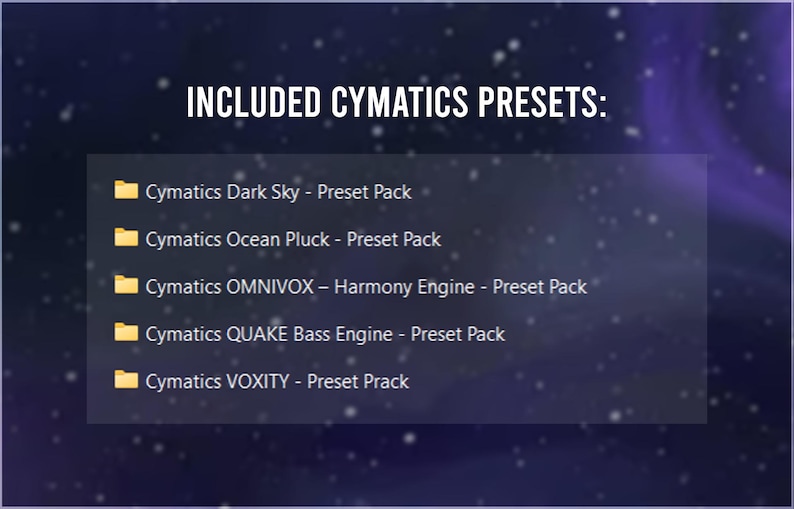 INCLUDED CYMATICS PRESETS:

Cymatics Dark Sky - Preset Pack

Cymatics Ocean Pluck - Preset Pack

Cymatics OMNIVOX – Harmony Engine - Preset Pack

Cymatics QUAKE Bass Engine - Preset Pack

Cymatics VOXITY - Preset Prack